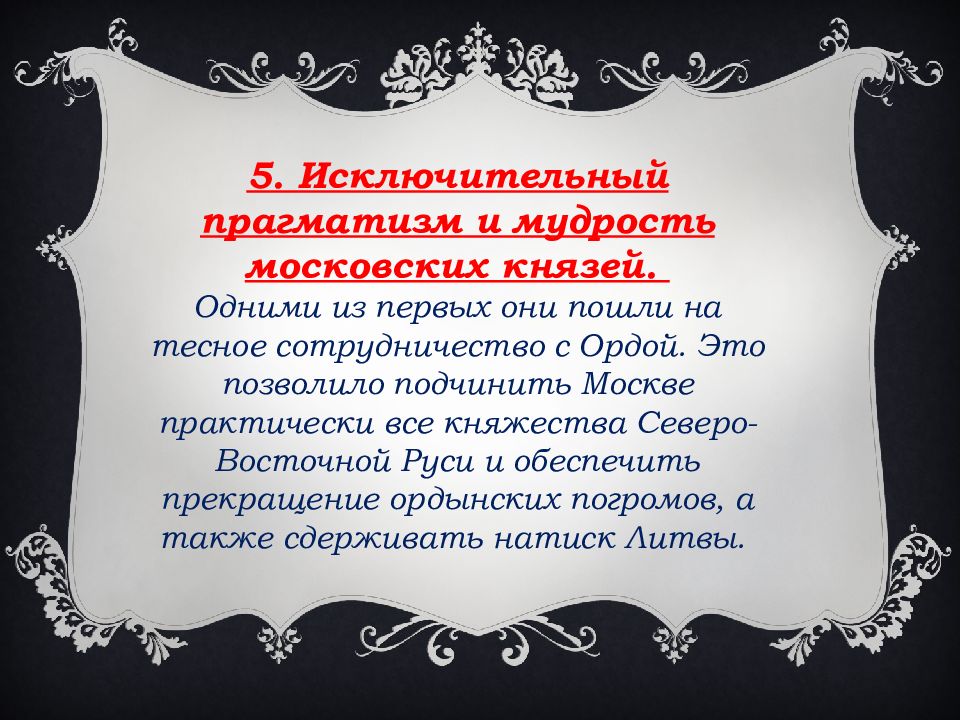 5. Исключительный прагматизм и мудрость московских князей.

Одними из первых они пошли на тесное сотрудничество с Ордой. Это позволило подчинить Москве практически все княжества Северо-Восточной Руси и обеспечить прекращение ордынских погромов, а также сдерживать натиск Литвы.